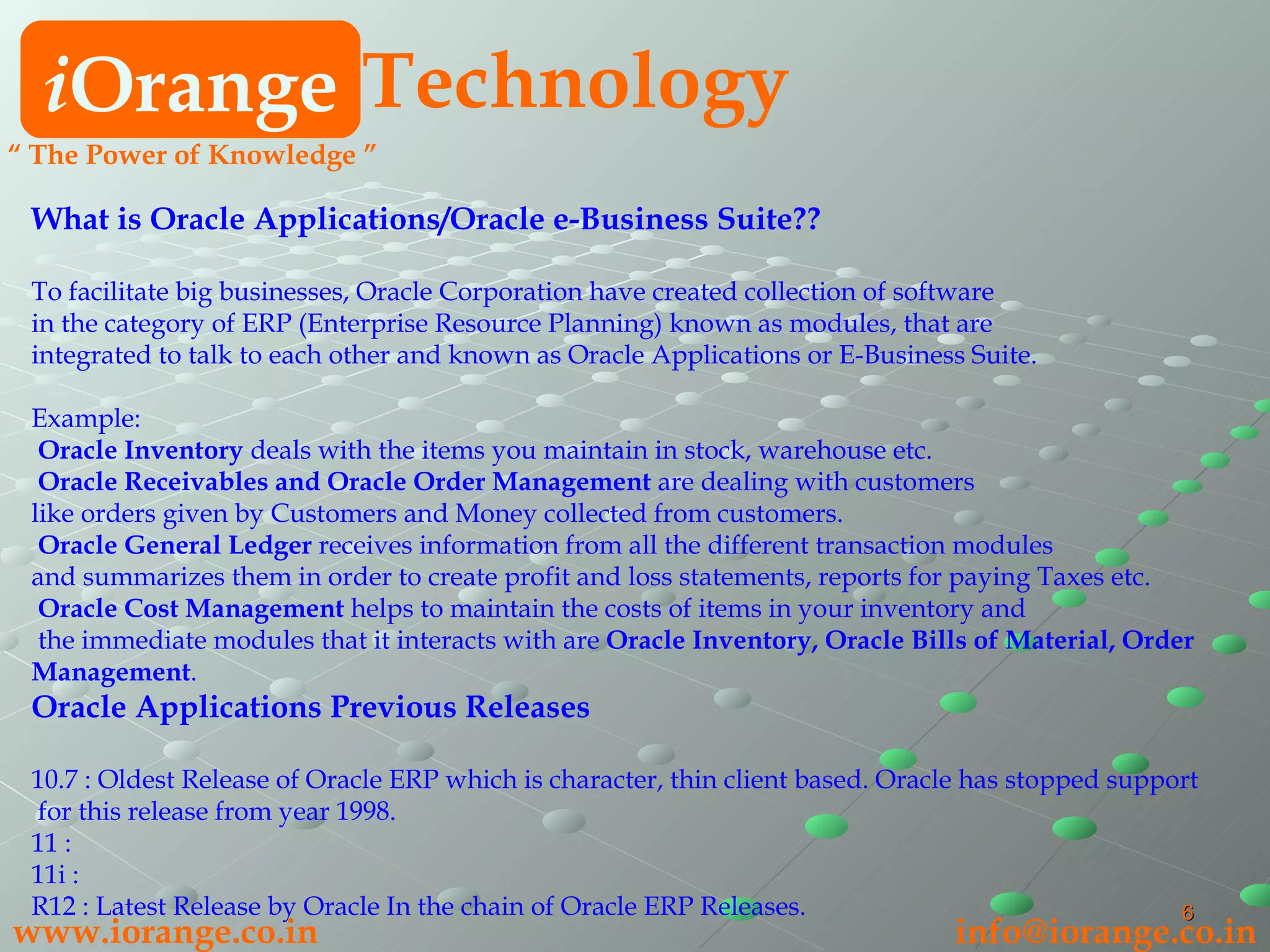 iOrange Technology
“ The Power of Knowledge ”

What is Oracle Applications/Oracle e-Business Suite??

To facilitate big businesses, Oracle Corporation have created collection of software in the category of ERP (Enterprise Resource Planning) known as modules, that are integrated to talk to each other and known as Oracle Applications or E-Business Suite.

Example:
Oracle Inventory deals with the items you maintain in stock, warehouse etc.
Oracle Receivables and Oracle Order Management are dealing with customers like orders given by Customers and Money collected from customers.
Oracle General Ledger receives information from all the different transaction modules and summarizes them in order to create profit and loss statements, reports for paying Taxes etc.
Oracle Cost Management helps to maintain the costs of items in your inventory and the immediate modules that it interacts with are Oracle Inventory, Oracle Bills of Material, Order Management.

Oracle Applications Previous Releases

10.7 : Oldest Release of Oracle ERP which is character, thin client based. Oracle has stopped support for this release from year 1998.
11 :
11i :
R12 : Latest Release by Oracle In the chain of Oracle ERP Releases.

6

www.iorange.co.in

info@iorange.co.in